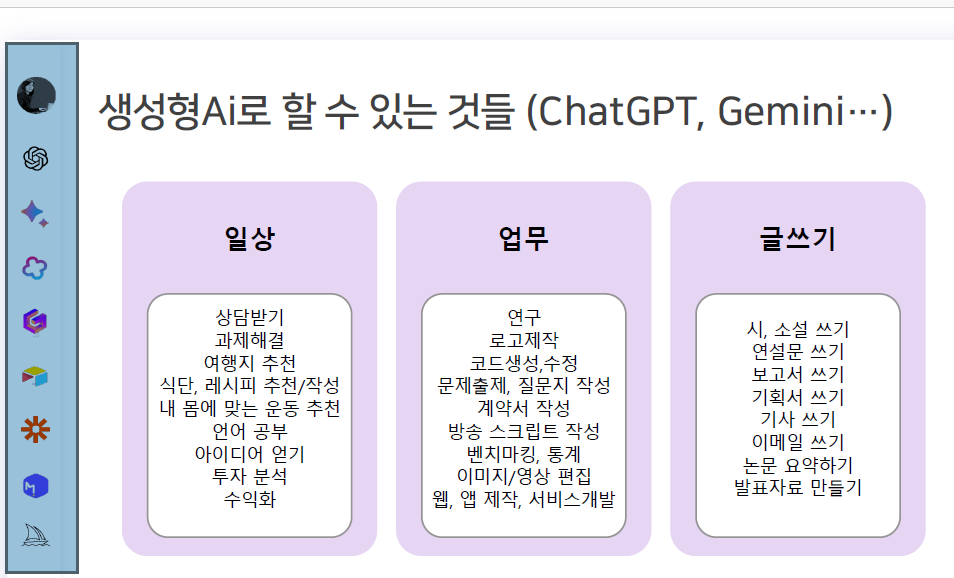 생성형Ai로 할 수 있는 것들 (ChatGPT, Gemini…)

일상

상담받기
과제해결
여행지 추천
식단, 레시피 추천/작성
내 몸에 맞는 운동 추천
언어 공부
아이디어 얻기
투자 분석
수익화

업무

연구
로고제작
코드생성,수정
문제출제, 질문지 작성
계약서 작성
방송 스크립트 작성
벤치마킹, 통계
이미지/영상 편집
웹, 앱 제작, 서비스개발

글쓰기

시, 소설 쓰기
연설문 쓰기
보고서 쓰기
기획서 쓰기
기사 쓰기
이메일 쓰기
논문 요약하기
발표자료 만들기